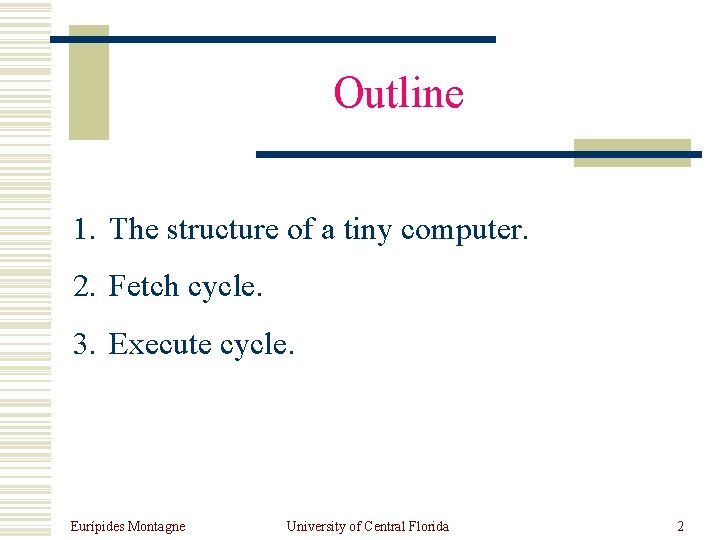 Outline

1. The structure of a tiny computer.

2. Fetch cycle.

3. Execute cycle.

Eurípides Montagne University of Central Florida 2